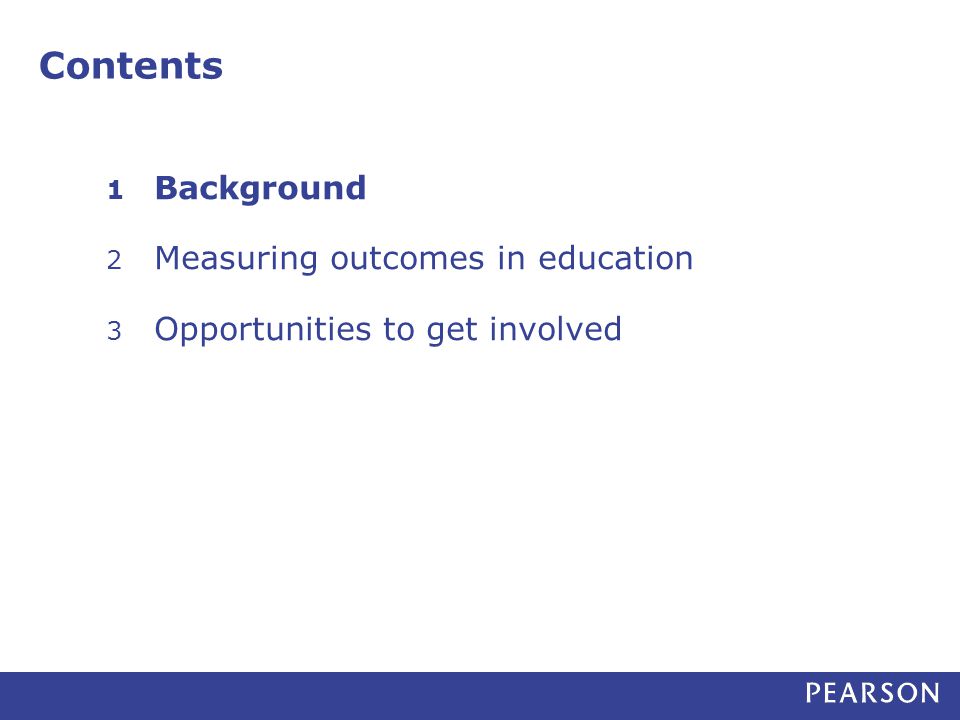 Contents

1 Background

2 Measuring outcomes in education

3 Opportunities to get involved

PEARSON